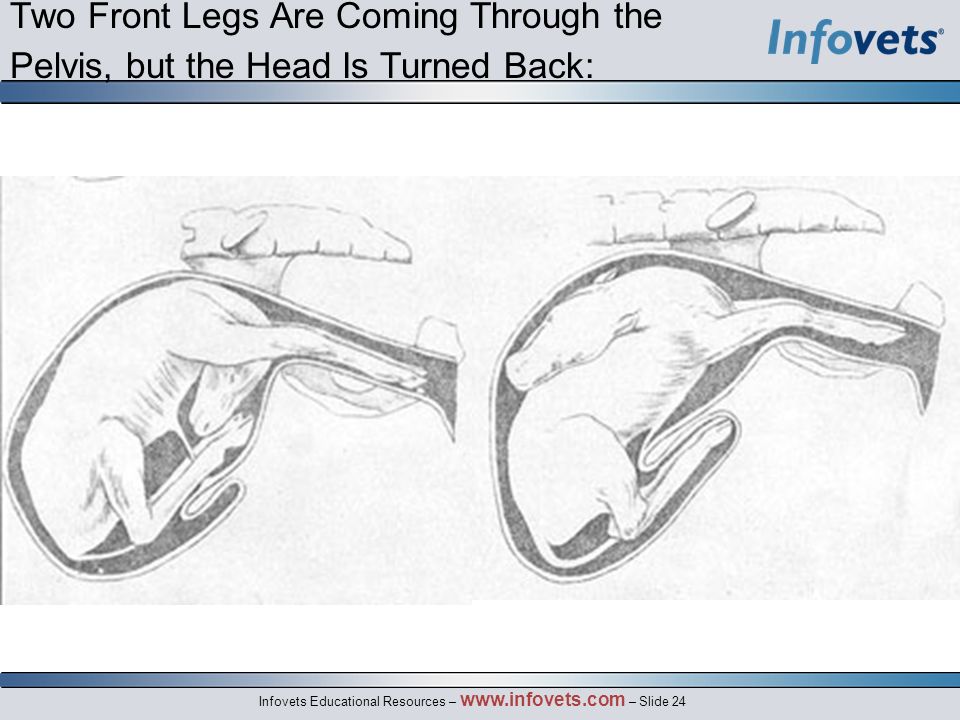 Two Front Legs Are Coming Through the Pelvis, but the Head Is Turned Back:

Infovets®

Infovets Educational Resources – www.infovets.com – Slide 24